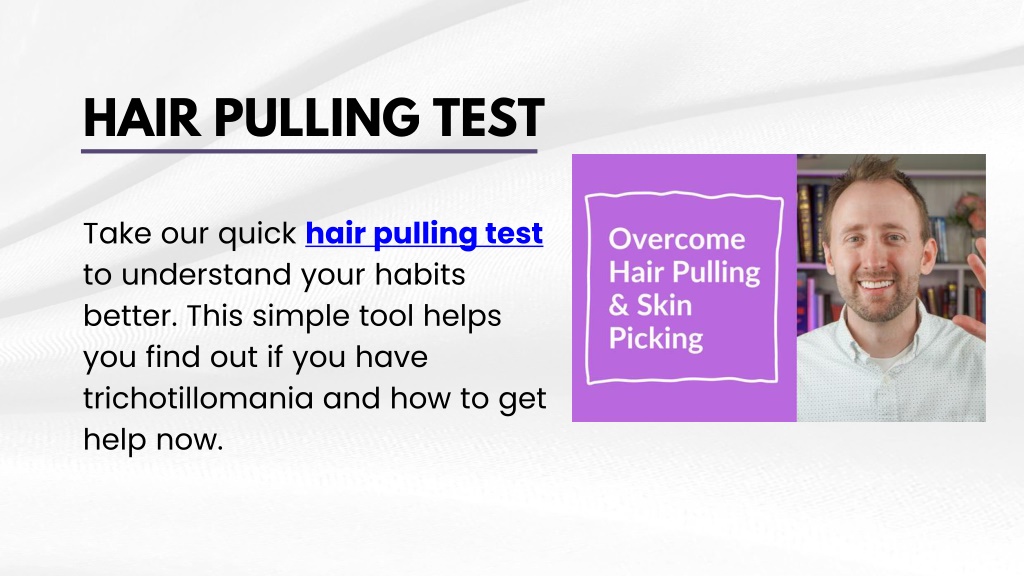 HAIR PULLING TEST

Take our quick hair pulling test to understand your habits better. This simple tool helps you find out if you have trichotillomania and how to get help now.

Overcome Hair Pulling & Skin Picking